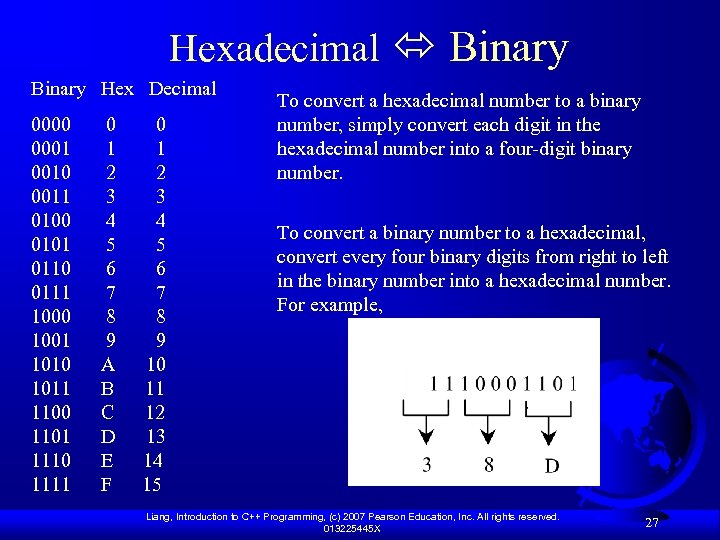 Hexadecimal ⇔ Binary

| Binary | Hex | Decimal |
|---|---|---|
| 0000 | 0 | 0 |
| 0001 | 1 | 1 |
| 0010 | 2 | 2 |
| 0011 | 3 | 3 |
| 0100 | 4 | 4 |
| 0101 | 5 | 5 |
| 0110 | 6 | 6 |
| 0111 | 7 | 7 |
| 1000 | 8 | 8 |
| 1001 | 9 | 9 |
| 1010 | A | 10 |
| 1011 | B | 11 |
| 1100 | C | 12 |
| 1101 | D | 13 |
| 1110 | E | 14 |
| 1111 | F | 15 |

To convert a hexadecimal number to a binary number, simply convert each digit in the hexadecimal number into a four-digit binary number.

To convert a binary number to a hexadecimal, convert every four binary digits from right to left in the binary number into a hexadecimal number. For example,

1 1 1 0 0 0 1 1 0 1

3 8 D

Liang, Introduction to C++ Programming, (c) 2007 Pearson Education, Inc. All rights reserved. 013225445X

27